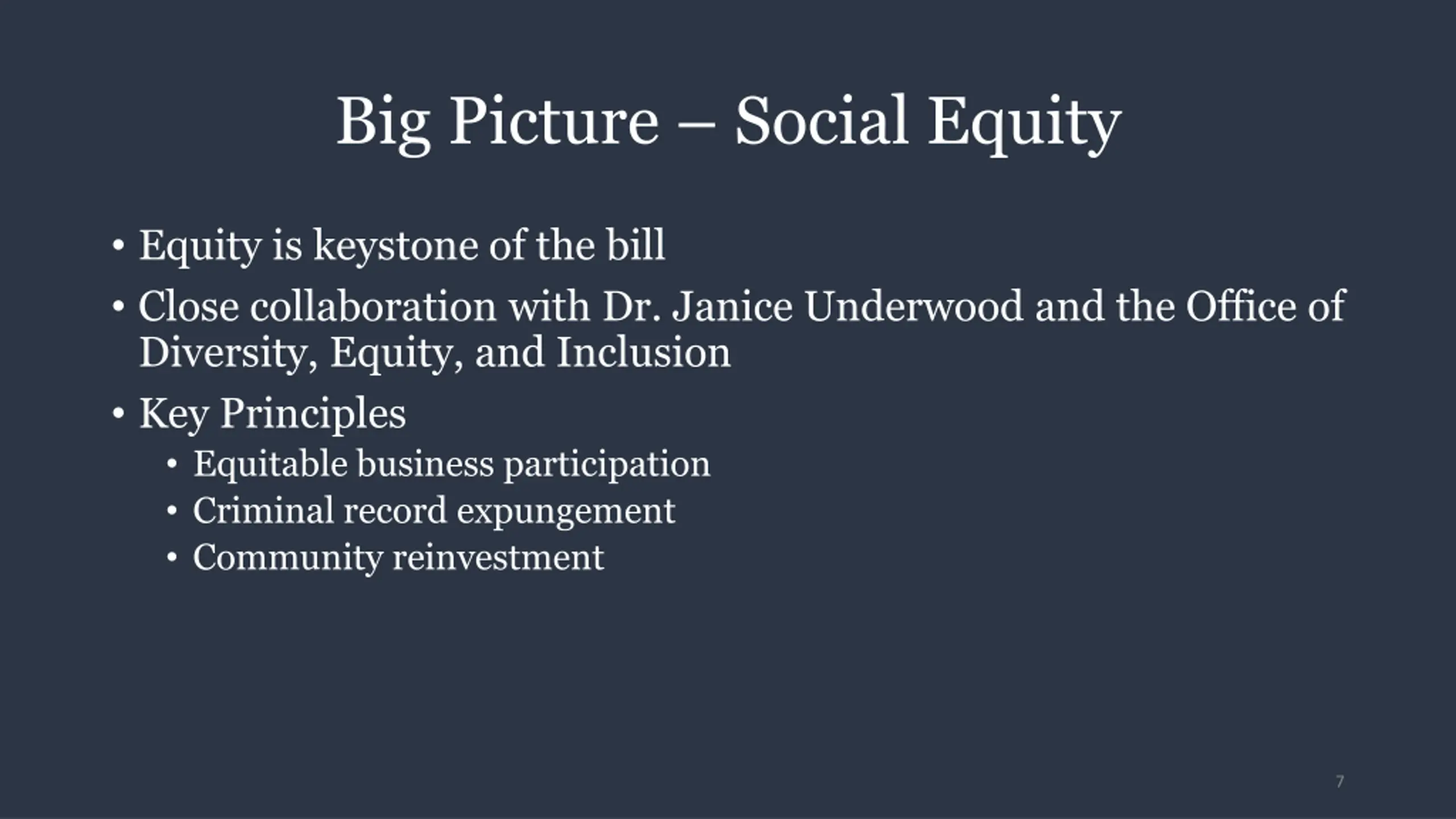 Big Picture – Social Equity

• Equity is keystone of the bill
• Close collaboration with Dr. Janice Underwood and the Office of Diversity, Equity, and Inclusion
• Key Principles
  • Equitable business participation
  • Criminal record expungement
  • Community reinvestment

7